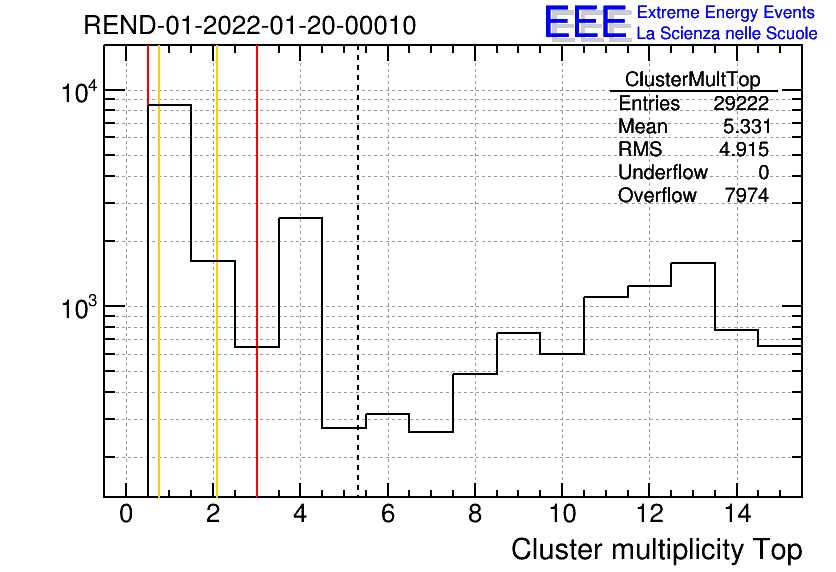 REND-01-2022-01-20-00010

EEE Extreme Energy Events
La Scienza nelle Scuole

| ClusterMultTop | |
|---|---|
| Entries | 29222 |
| Mean | 5.331 |
| RMS | 4.915 |
| Underflow | 0 |
| Overflow | 7974 |

$10^4$
$10^3$

0 2 4 6 8 10 12 14

Cluster multiplicity Top